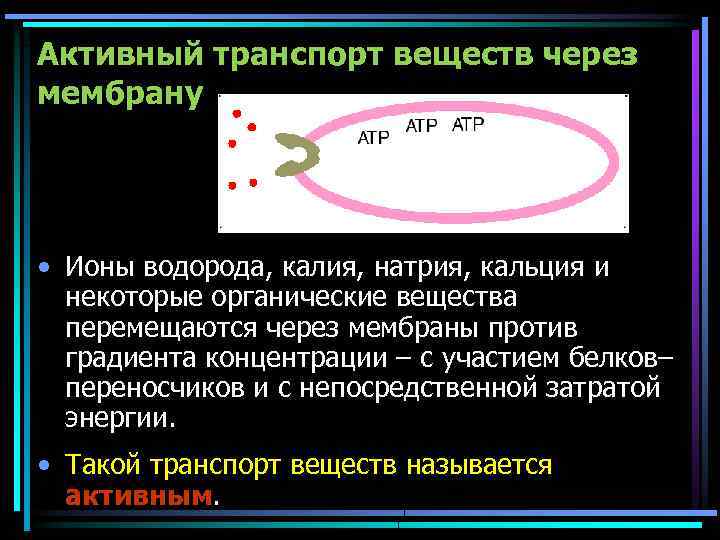 Активный транспорт веществ через мембрану

ATP ATP ATP

• Ионы водорода, калия, натрия, кальция и некоторые органические вещества перемещаются через мембраны против градиента концентрации – с участием белков–переносчиков и с непосредственной затратой энергии.

• Такой транспорт веществ называется активным.